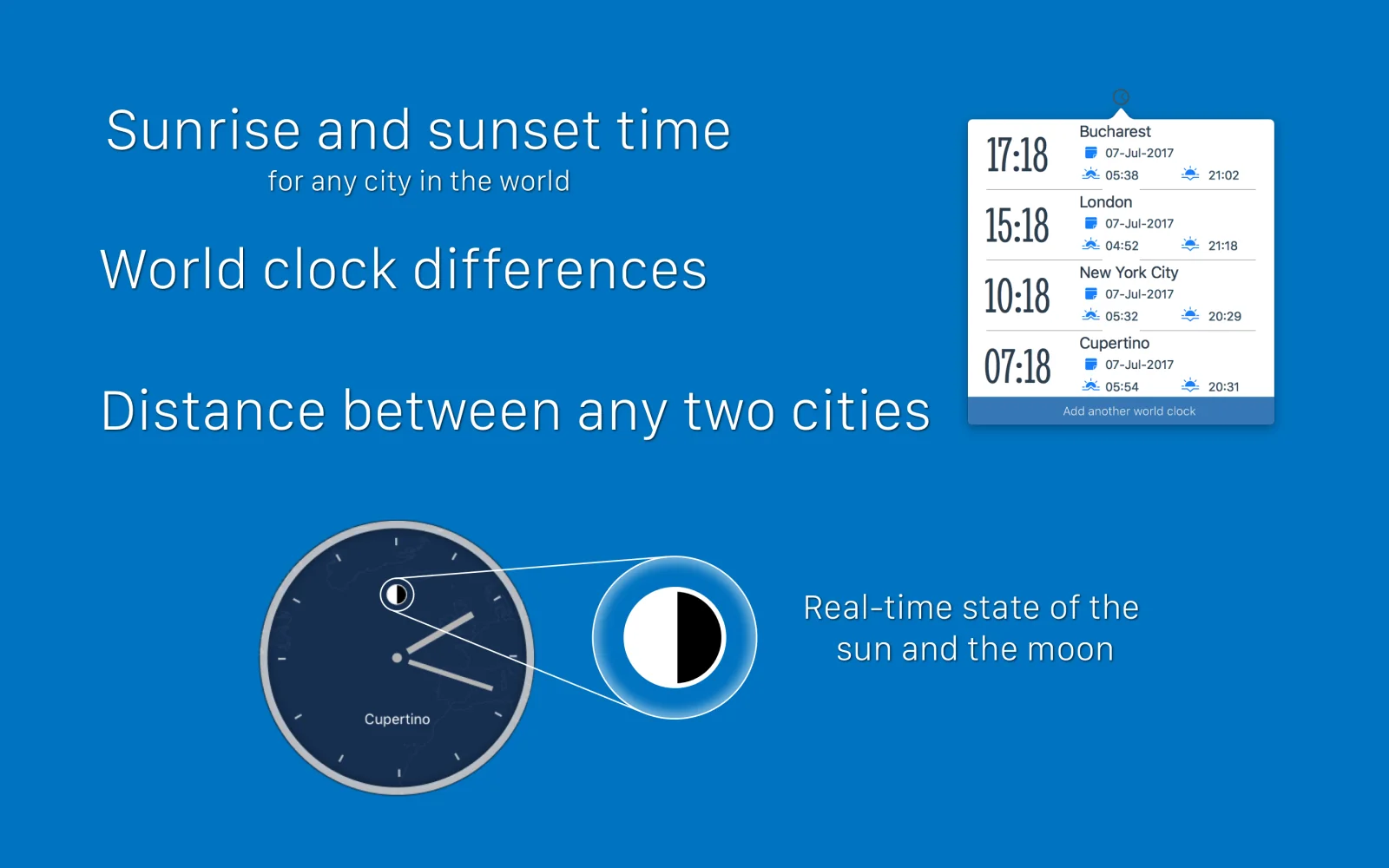 Sunrise and sunset time
for any city in the world

World clock differences

Distance between any two cities

17:18 Bucharest
07-Jul-2017
05:38 21:02

15:18 London
07-Jul-2017
04:52 21:18

10:18 New York City
07-Jul-2017
05:32 20:29

07:18 Cupertino
07-Jul-2017
05:54 20:31

Add another world clock

Cupertino

Real-time state of the sun and the moon